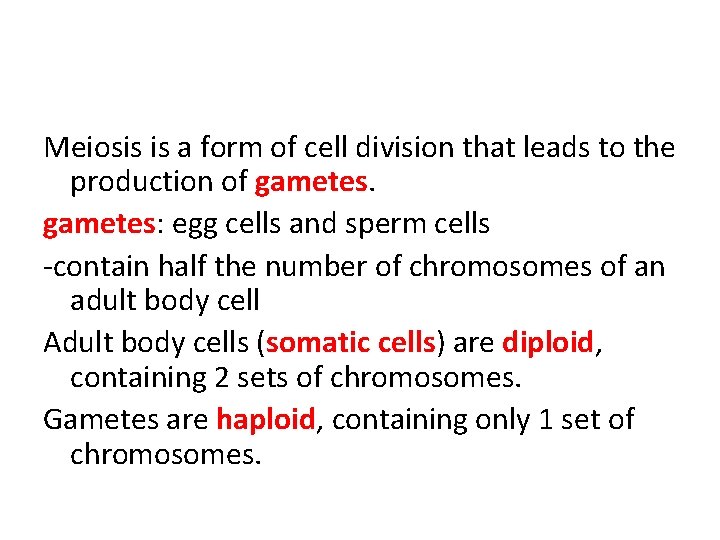 Meiosis is a form of cell division that leads to the production of gametes.

gametes: egg cells and sperm cells

-contain half the number of chromosomes of an adult body cell

Adult body cells (somatic cells) are diploid, containing 2 sets of chromosomes.

Gametes are haploid, containing only 1 set of chromosomes.